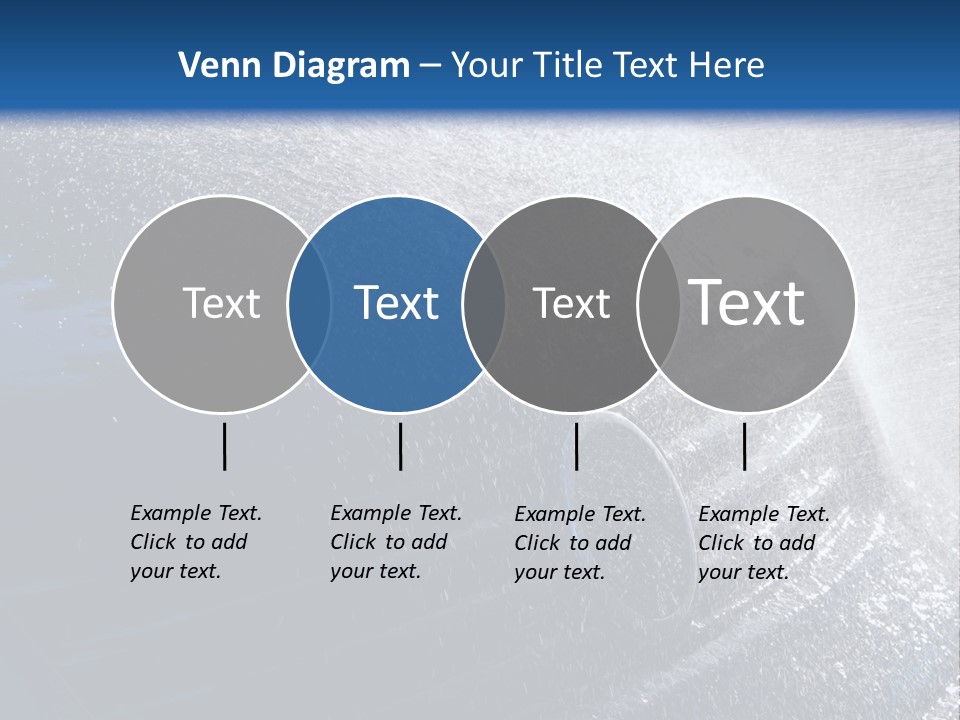 Venn Diagram – Your Title Text Here

Text

Text

Text

Text

Example Text. Click to add your text.

Example Text. Click to add your text.

Example Text. Click to add your text.

Example Text. Click to add your text.